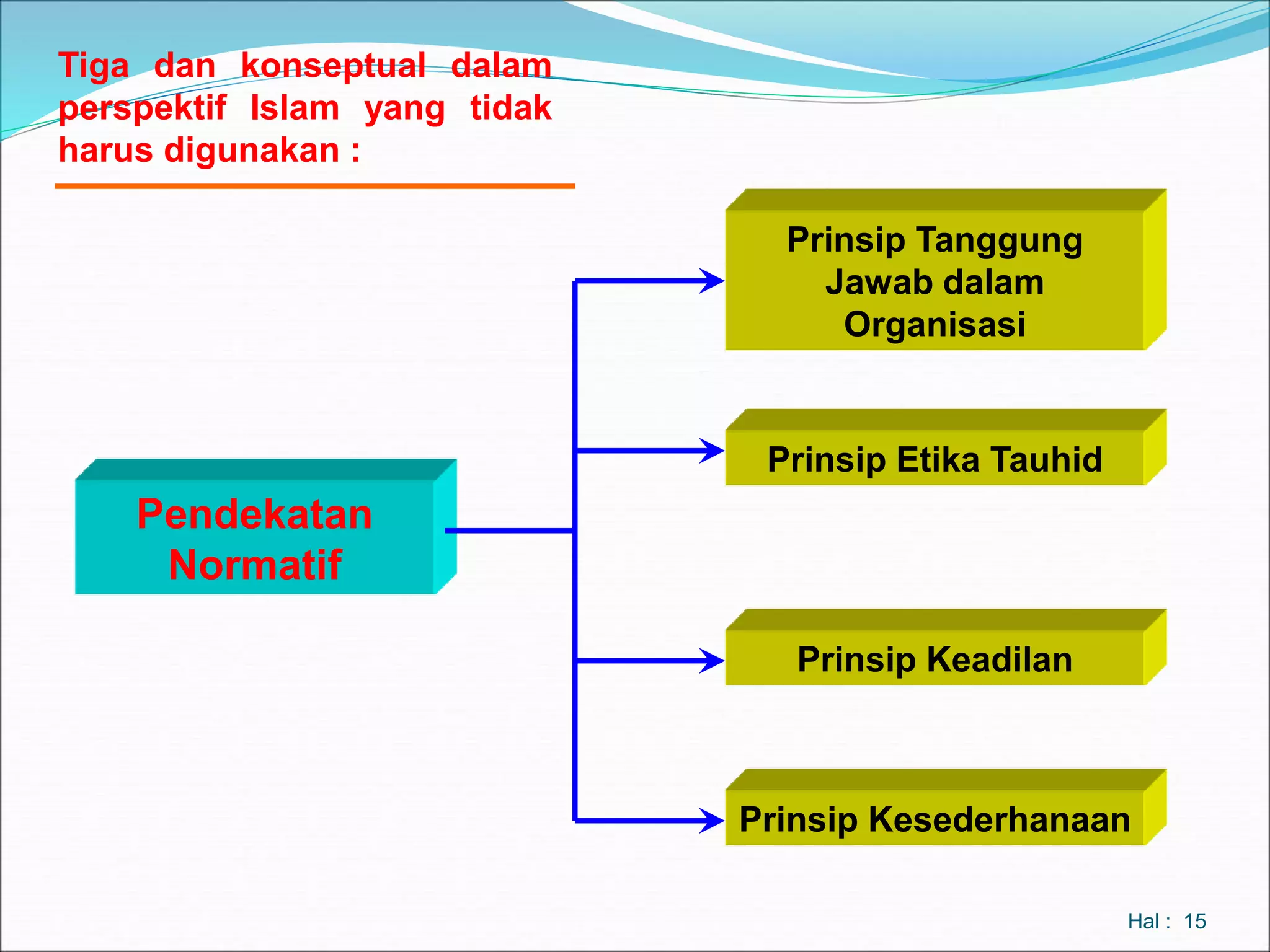 Tiga dan konseptual dalam perspektif Islam yang tidak harus digunakan :

Pendekatan Normatif

Prinsip Tanggung Jawab dalam Organisasi

Prinsip Etika Tauhid

Prinsip Keadilan

Prinsip Kesederhanaan

Hal : 15